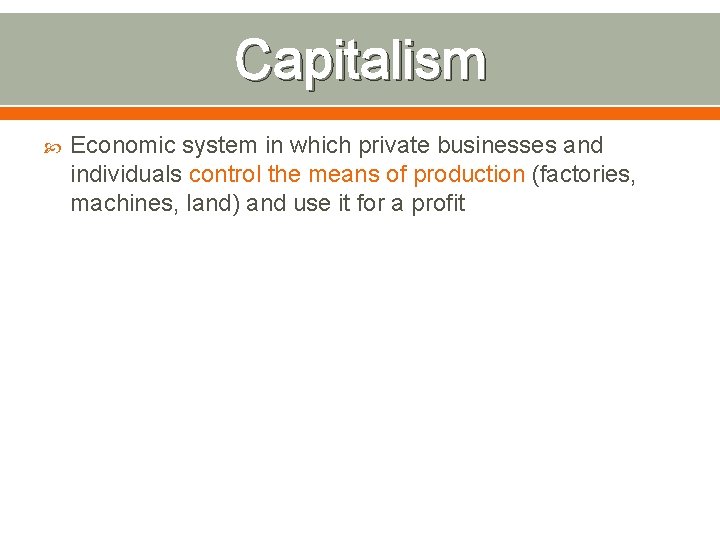 Capitalism

Economic system in which private businesses and individuals control the means of production (factories, machines, land) and use it for a profit